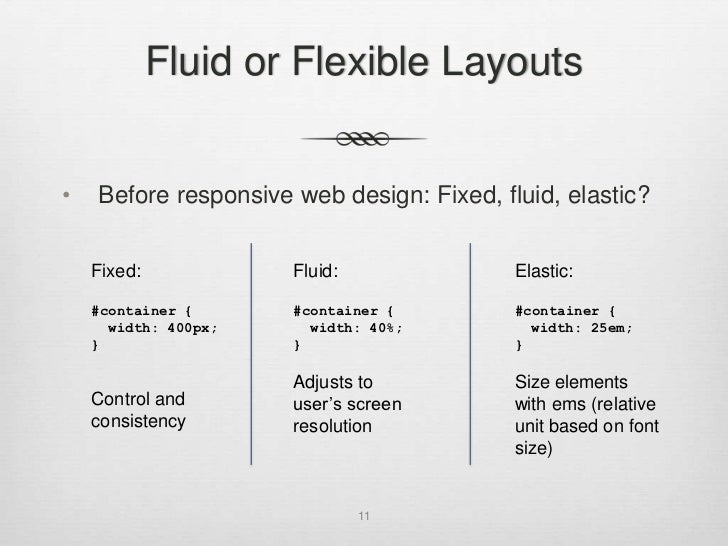 Fluid or Flexible Layouts

• Before responsive web design: Fixed, fluid, elastic?

Fixed:

#container {
  width: 400px;
}

Control and consistency

Fluid:

#container {
  width: 40%;
}

Adjusts to user's screen resolution

Elastic:

#container {
  width: 25em;
}

Size elements with ems (relative unit based on font size)

11